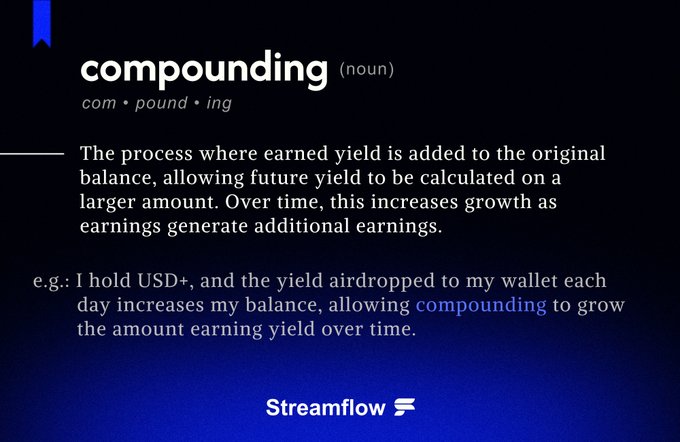 compounding (noun)
com • pound • ing

The process where earned yield is added to the original balance, allowing future yield to be calculated on a larger amount. Over time, this increases growth as earnings generate additional earnings.

e.g.: I hold USD+, and the yield airdropped to my wallet each day increases my balance, allowing compounding to grow the amount earning yield over time.

Streamflow